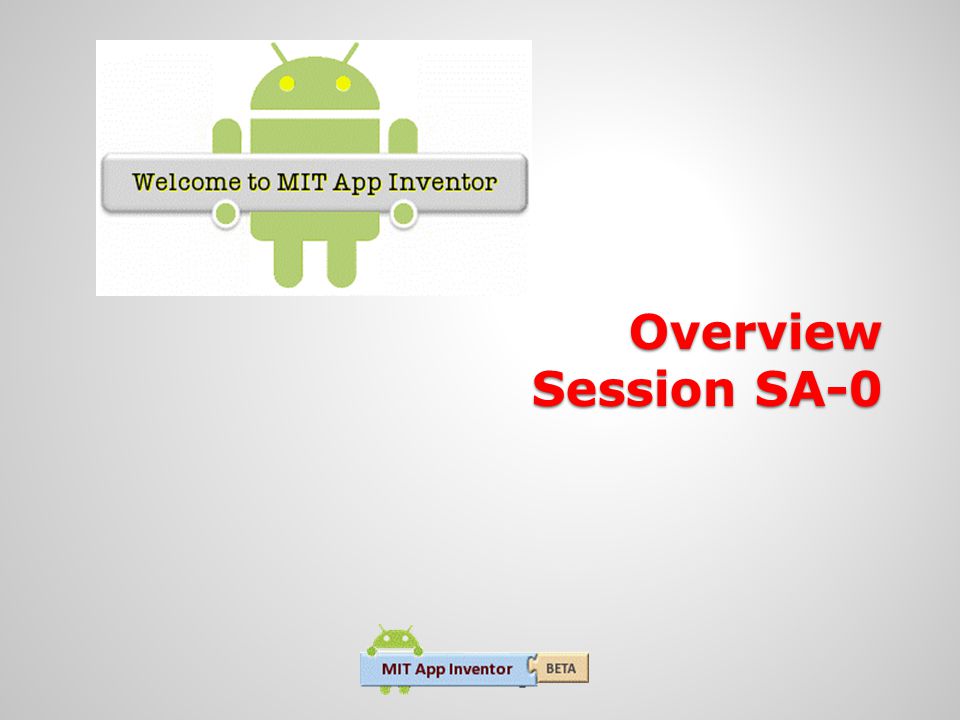 Welcome to MIT App Inventor

Overview
Session SA-0

MIT App Inventor BETA